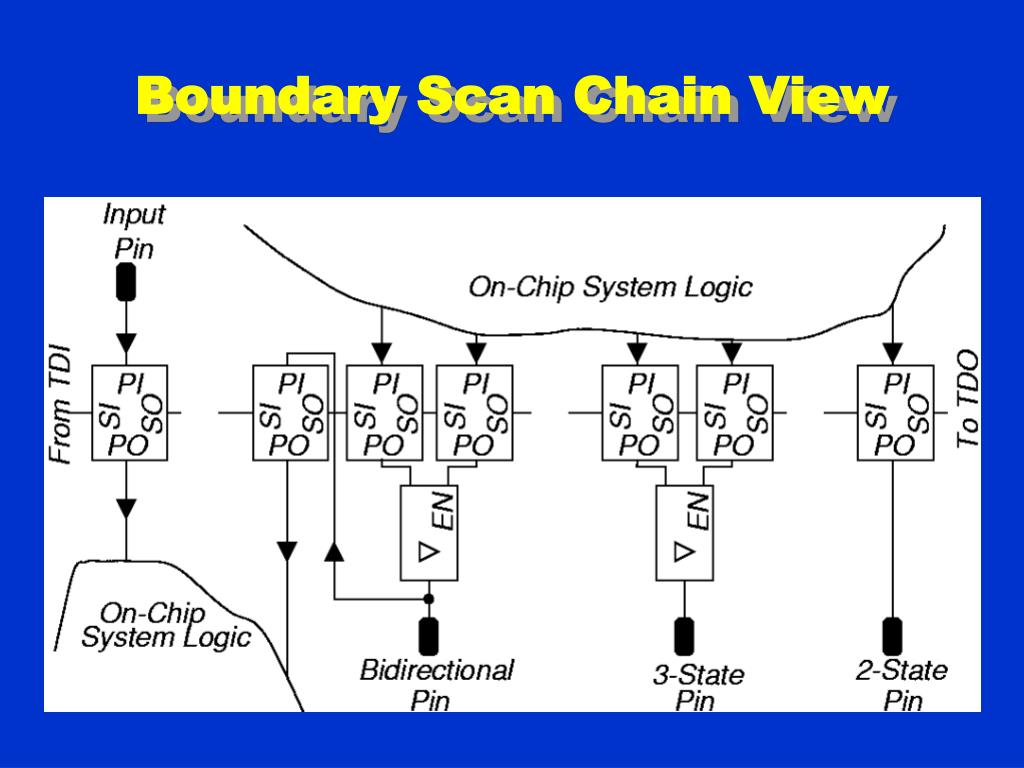 Boundary Scan Chain View

Input Pin

On-Chip System Logic

From TDI

PI SI SO PO

PI SI SO PO

PI SI SO PO

PI SI SO PO

PI SI SO PO

PI SI SO PO

PI SI SO PO

To TDO

EN

EN

On-Chip System Logic

Bidirectional Pin

3-State Pin

2-State Pin